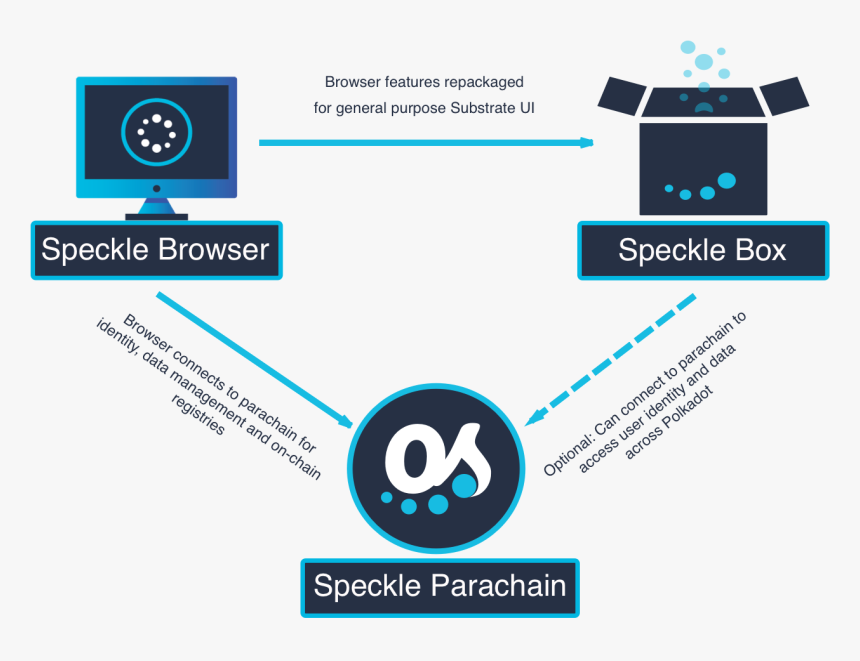 Browser features repackaged for general purpose Substrate UI

Speckle Browser

Speckle Box

Browser connects to parachain for identity, data management and on-chain registries

Optional: Can connect to parachain to access user identity and data across Polkadot

OS

Speckle Parachain